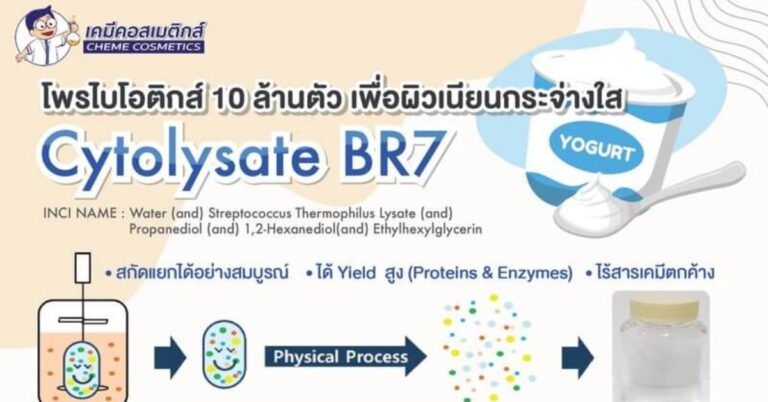 เคมีคอสเมติกส์
CHEME COSMETICS

โพรไบโอติกส์ 10 ล้านตัว เพื่อผิวเนียนกระจ่างใส

Cytolysate BR7

YOGURT

INCI NAME : Water (and) Streptococcus Thermophilus Lysate (and) Propanediol (and) 1,2-Hexanediol(and) Ethylhexylglycerin

• สกัดแยกได้อย่างสมบูรณ์ • ได้ Yield สูง (Proteins & Enzymes) • ไร้สารเคมีตกค้าง

Physical Process